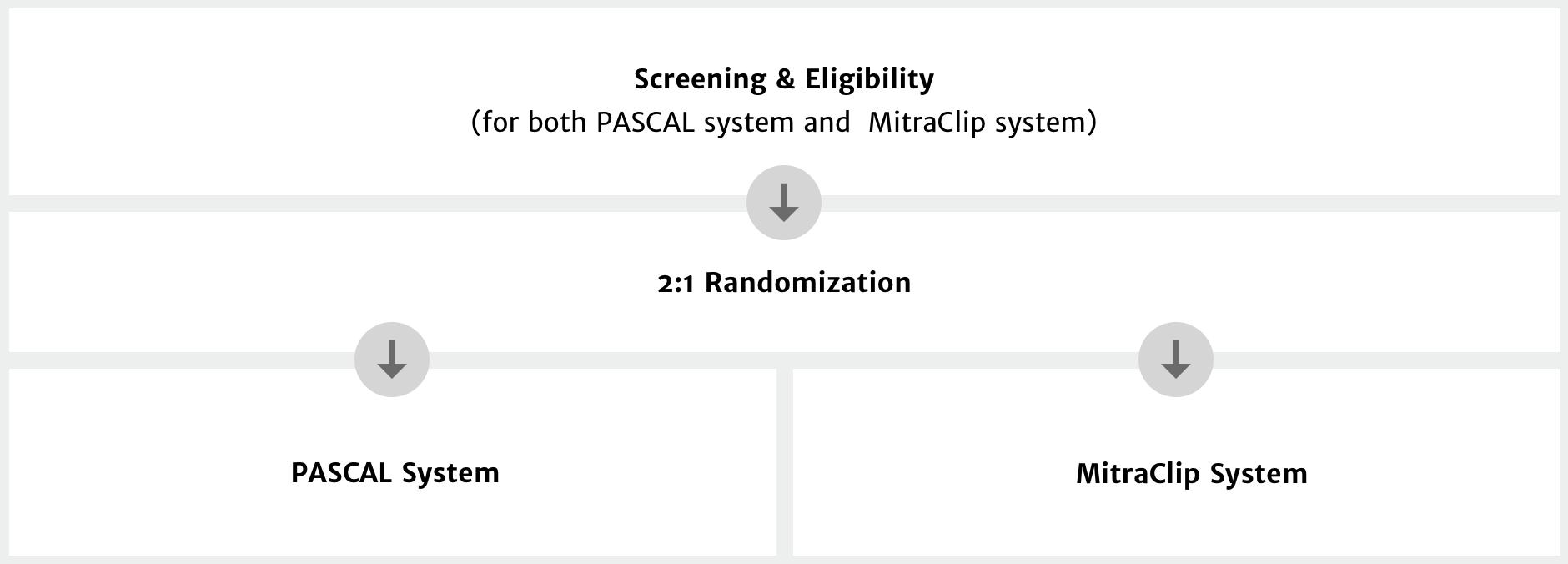 Screening & Eligibility
(for both PASCAL system and MitraClip system)

2:1 Randomization

PASCAL System

MitraClip System